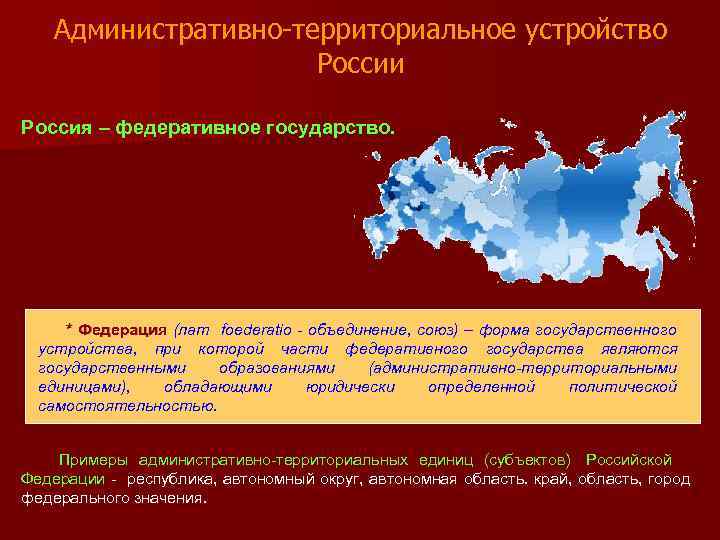 Административно-территориальное устройство России

Россия – федеративное государство.

* Федерация (лат foederatio - объединение, союз) – форма государственного устройства, при которой части федеративного государства являются государственными образованиями (административно-территориальными единицами), обладающими юридически определенной политической самостоятельностью.

Примеры административно-территориальных единиц (субъектов) Российской Федерации - республика, автономный округ, автономная область. край, область, город федерального значения.